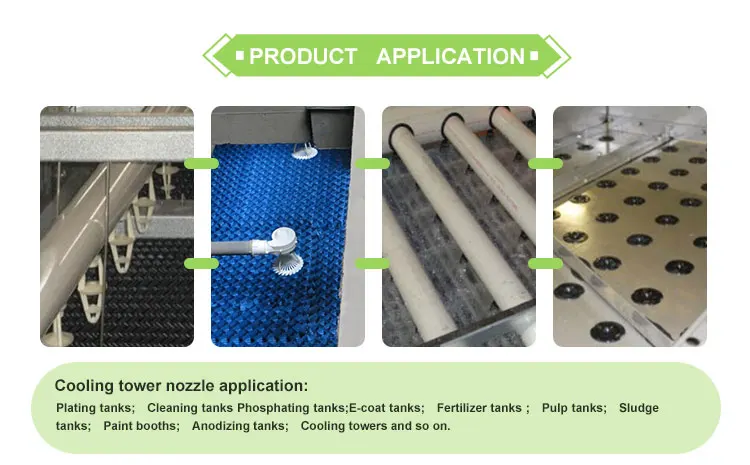 PRODUCT APPLICATION

Cooling tower nozzle application:

Plating tanks; Cleaning tanks Phosphating tanks;E-coat tanks; Fertilizer tanks ; Pulp tanks; Sludge tanks; Paint booths; Anodizing tanks; Cooling towers and so on.